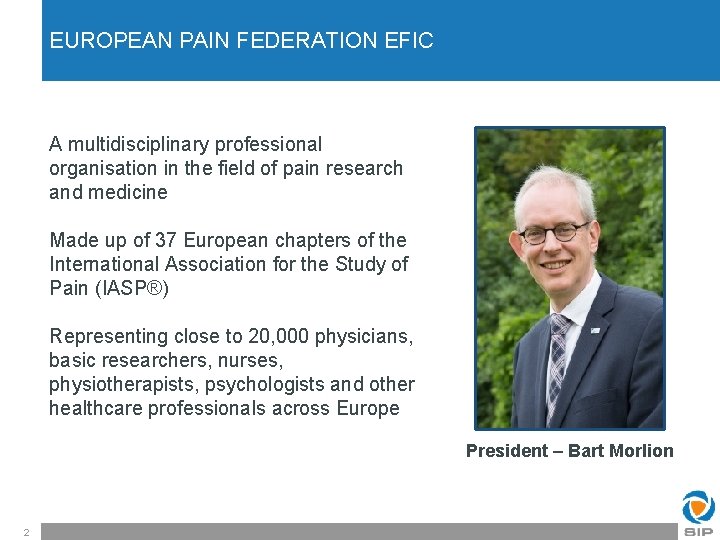 EUROPEAN PAIN FEDERATION EFIC

A multidisciplinary professional organisation in the field of pain research and medicine

Made up of 37 European chapters of the International Association for the Study of Pain (IASP®)

Representing close to 20,000 physicians, basic researchers, nurses, physiotherapists, psychologists and other healthcare professionals across Europe

President – Bart Morlion

2

SIP